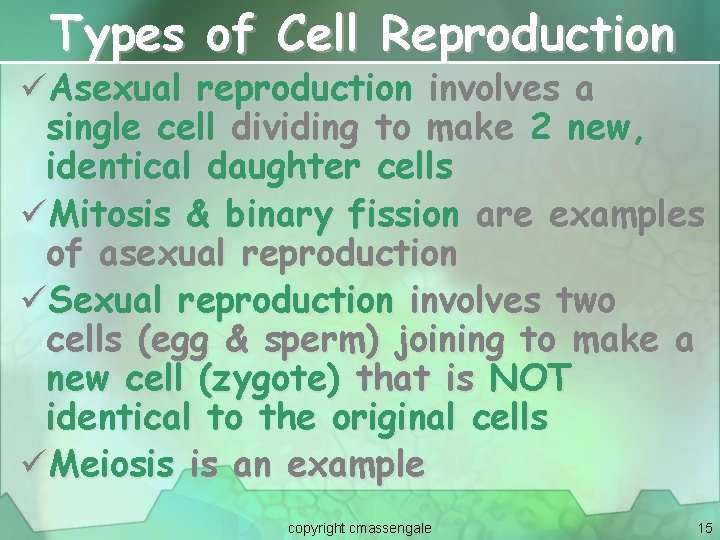 Types of Cell Reproduction

✓Asexual reproduction involves a single cell dividing to make 2 new, identical daughter cells

✓Mitosis & binary fission are examples of asexual reproduction

✓Sexual reproduction involves two cells (egg & sperm) joining to make a new cell (zygote) that is NOT identical to the original cells

✓Meiosis is an example

copyright cmassengale

15